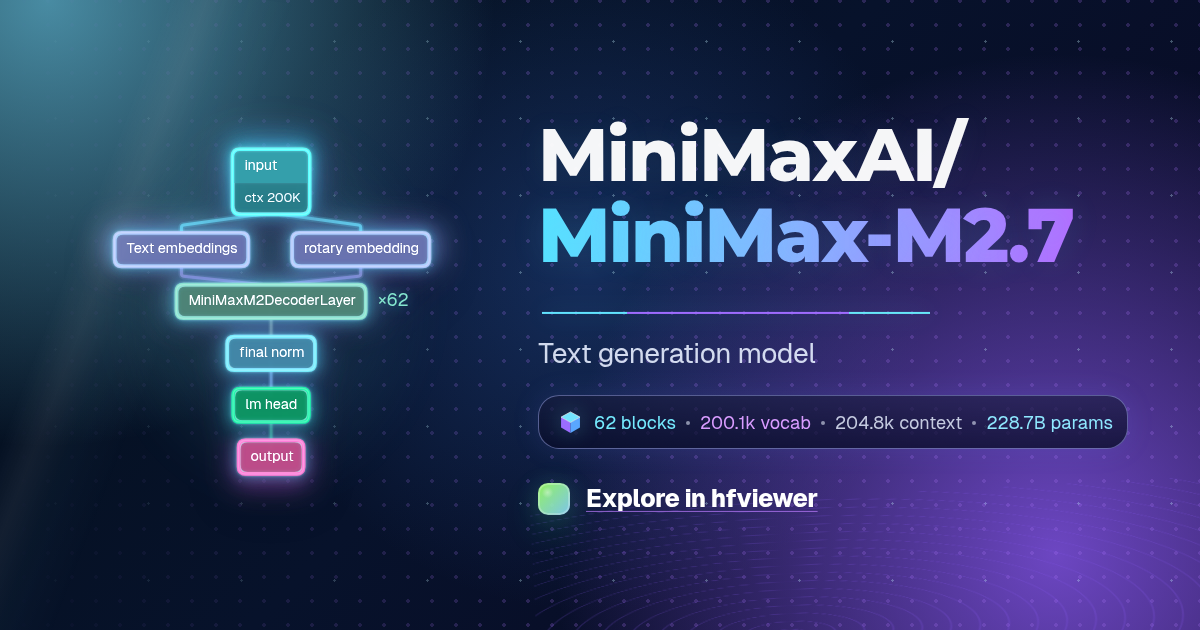 input
ctx 200K
Text embeddings
rotary embedding
MiniMaxM2DecoderLayer ×62
final norm
lm head
output

MiniMaxAI/
MiniMax-M2.7

Text generation model

62 blocks • 200.1k vocab • 204.8k context • 228.7B params

Explore in hfviewer